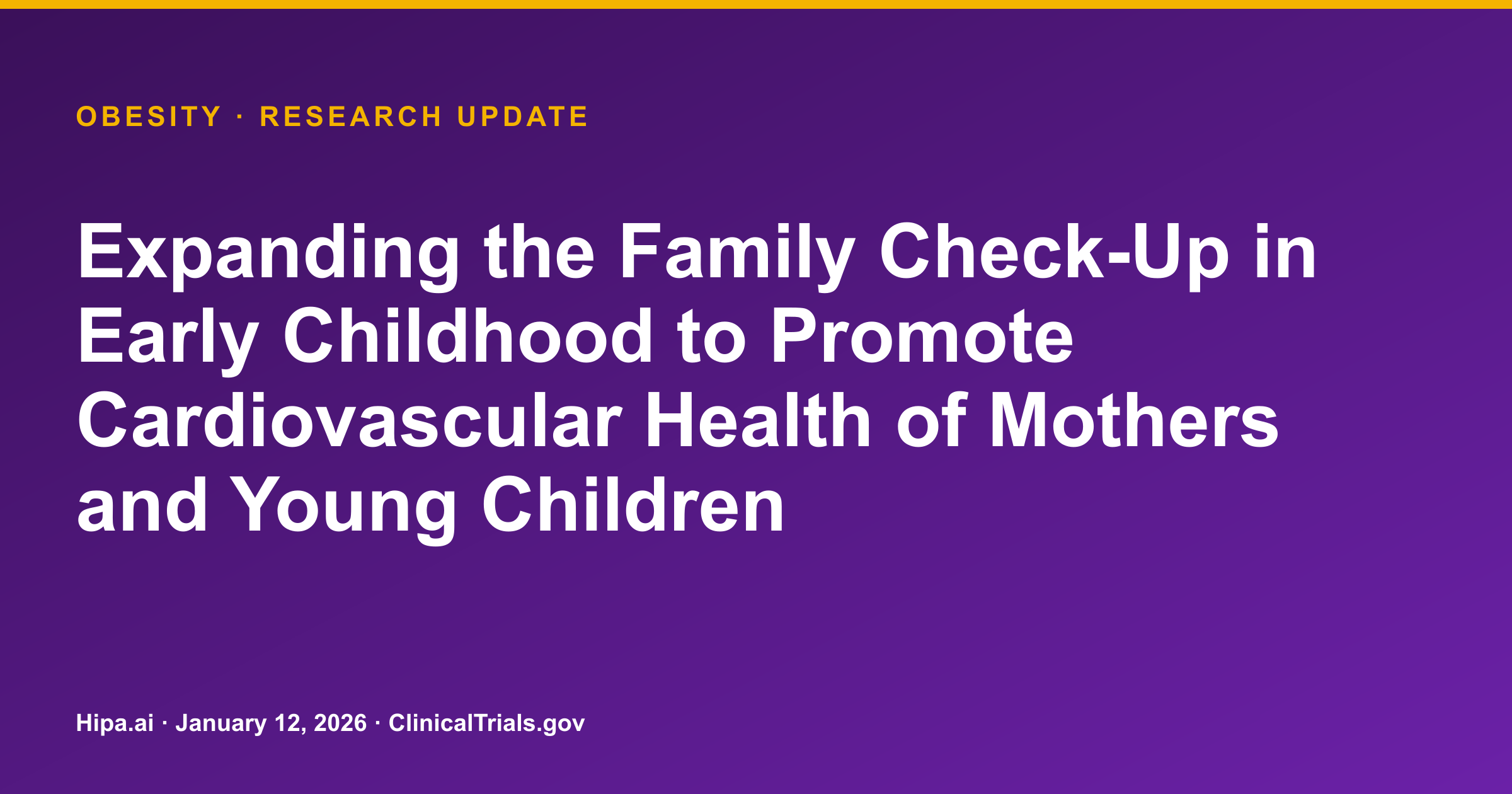 OBESITY · RESEARCH UPDATE

Expanding the Family Check-Up in Early Childhood to Promote Cardiovascular Health of Mothers and Young Children

Hipa.ai · January 12, 2026 · ClinicalTrials.gov